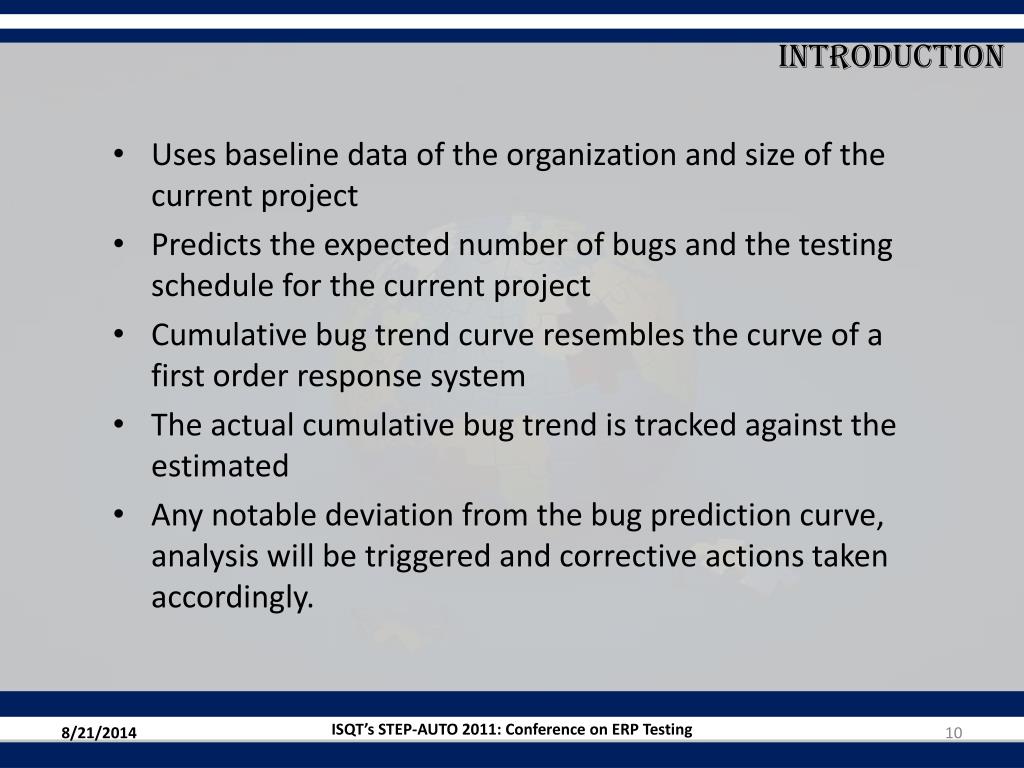 INTRODUCTION

• Uses baseline data of the organization and size of the current project
• Predicts the expected number of bugs and the testing schedule for the current project
• Cumulative bug trend curve resembles the curve of a first order response system
• The actual cumulative bug trend is tracked against the estimated
• Any notable deviation from the bug prediction curve, analysis will be triggered and corrective actions taken accordingly.

8/21/2014

ISQT's STEP-AUTO 2011: Conference on ERP Testing

10